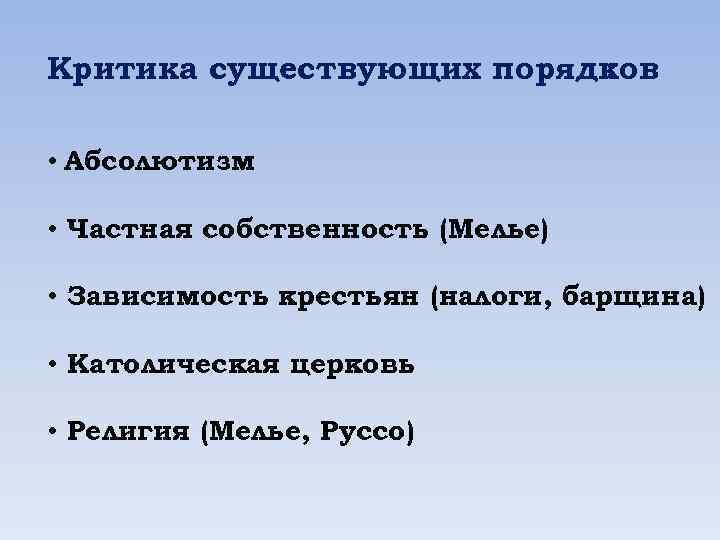 Критика существующих порядков

• Абсолютизм

• Частная собственность (Мелье)

• Зависимость крестьян (налоги, барщина)

• Католическая церковь

• Религия (Мелье, Руссо)